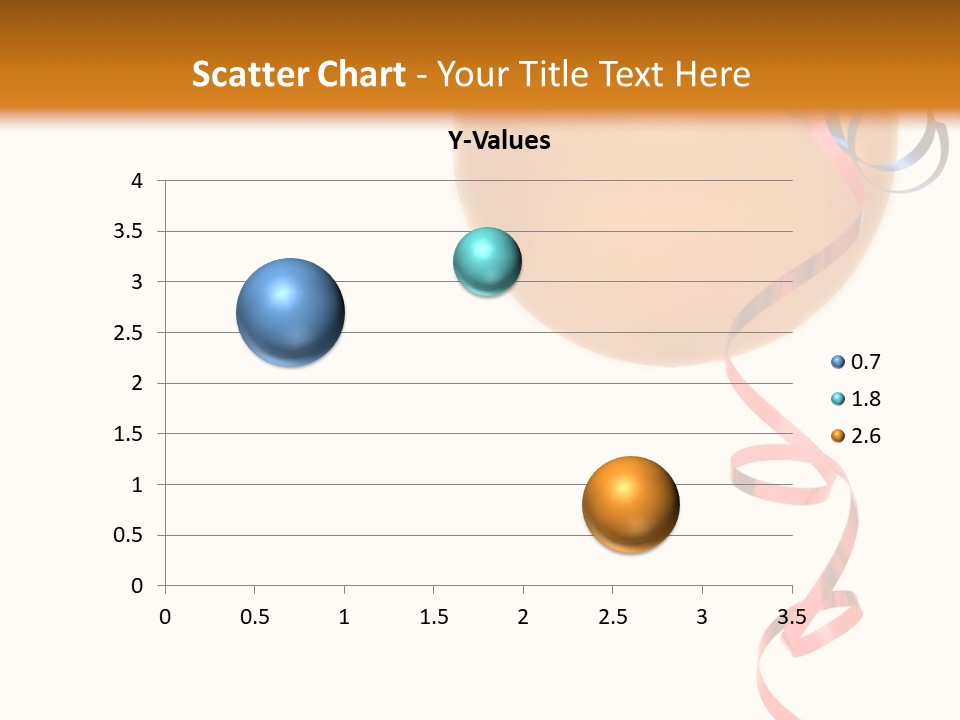 Scatter Chart - Your Title Text Here

Y-Values

4
3.5
3
2.5
2
1.5
1
0.5
0

0 0.5 1 1.5 2 2.5 3 3.5

0.7
1.8
2.6